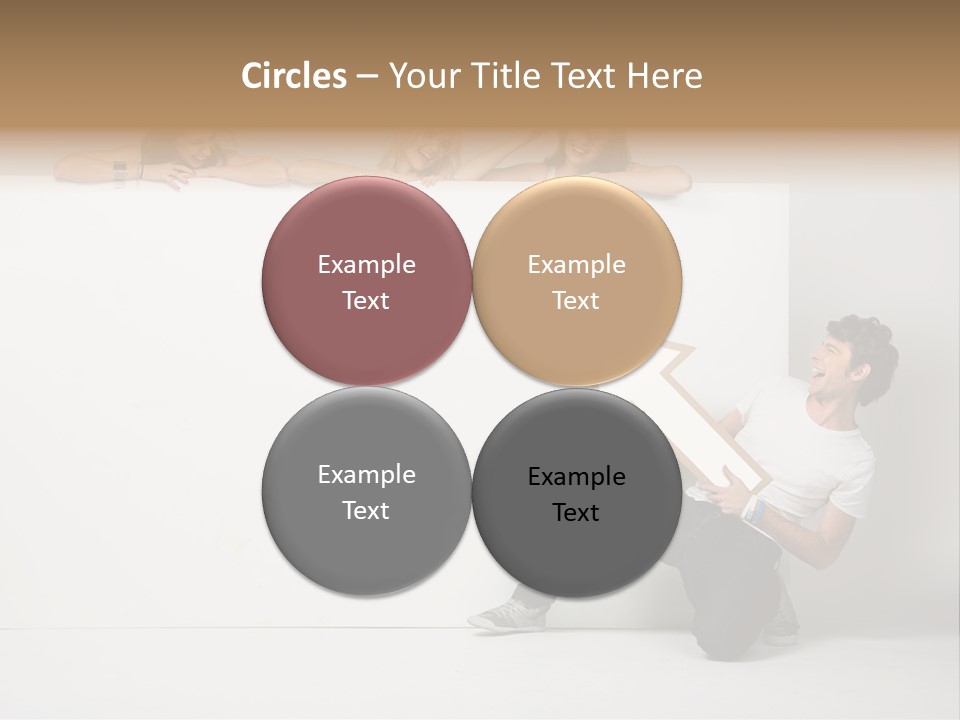 Circles – Your Title Text Here

Example Text

Example Text

Example Text

Example Text